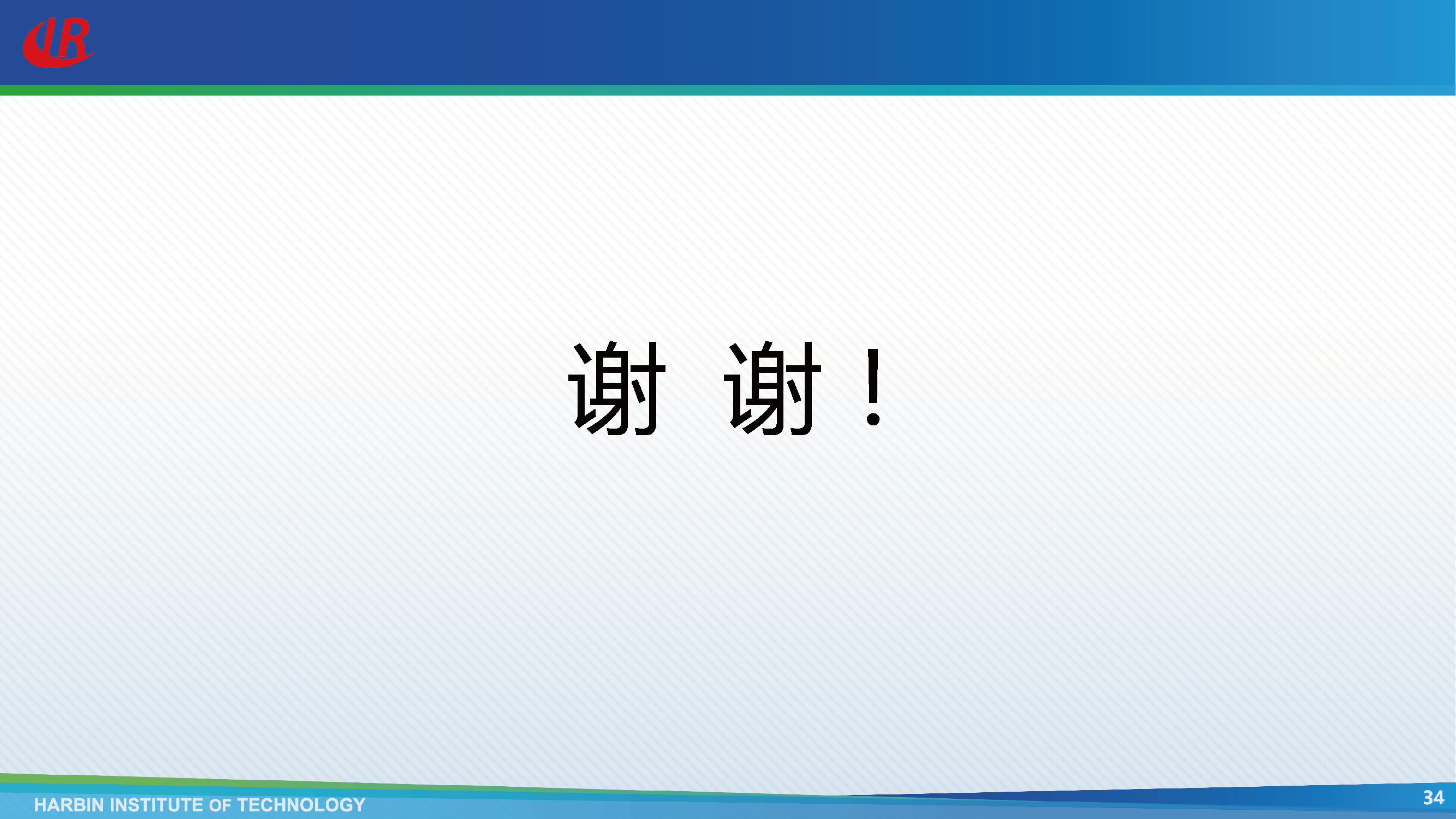 IR

谢 谢！

HARBIN INSTITUTE OF TECHNOLOGY

34